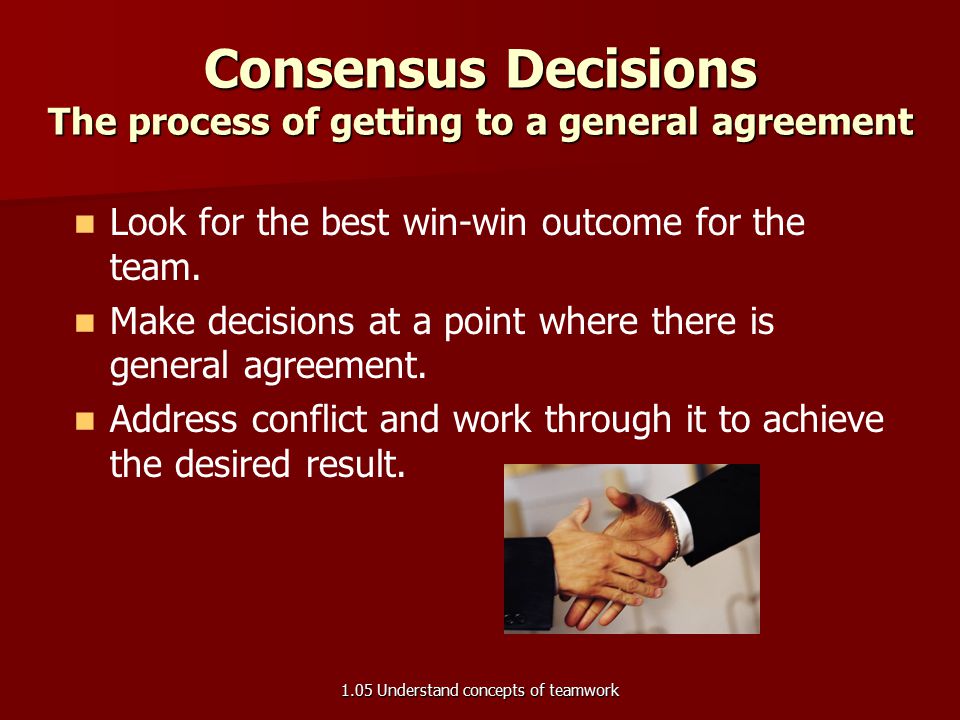 Consensus Decisions
The process of getting to a general agreement

- Look for the best win-win outcome for the team.
- Make decisions at a point where there is general agreement.
- Address conflict and work through it to achieve the desired result.

1.05 Understand concepts of teamwork